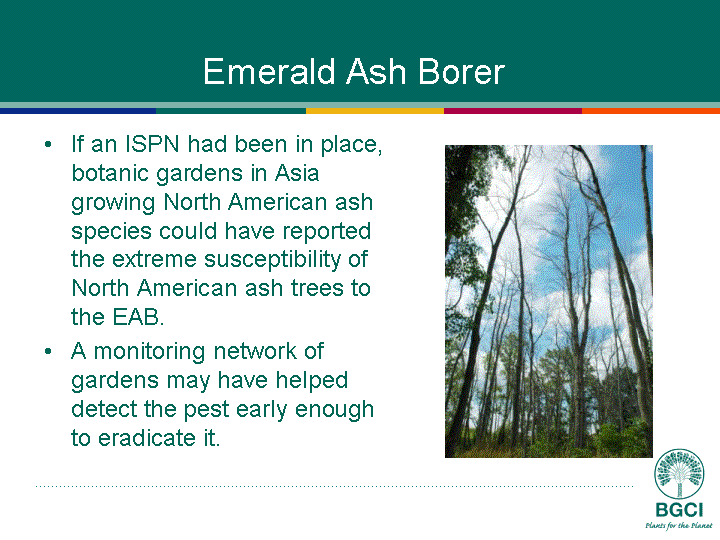 Emerald Ash Borer

• If an ISPN had been in place, botanic gardens in Asia growing North American ash species could have reported the extreme susceptibility of North American ash trees to the EAB.

• A monitoring network of gardens may have helped detect the pest early enough to eradicate it.

BGCI
Plants for the Planet